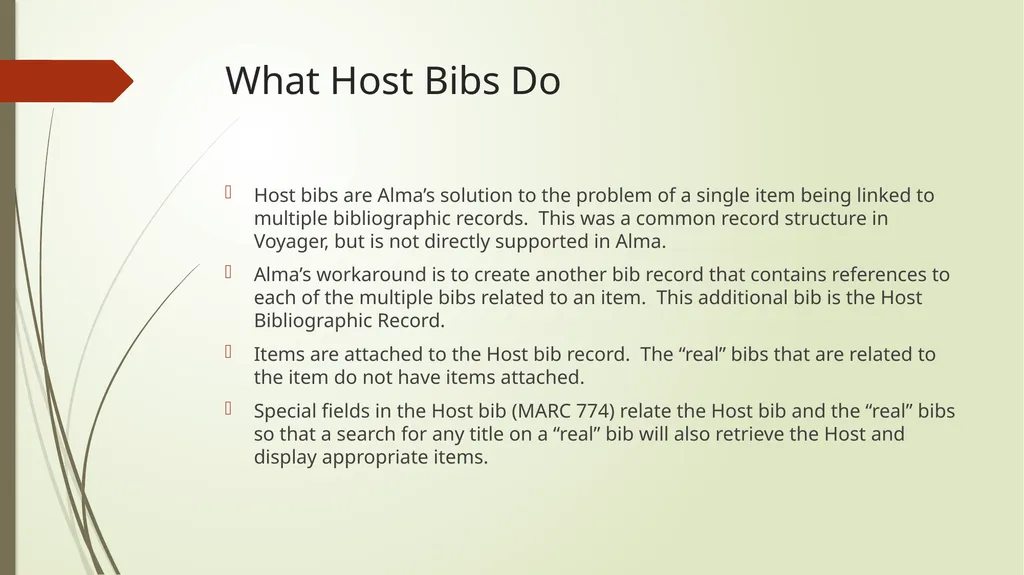 What Host Bibs Do

Host bibs are Alma’s solution to the problem of a single item being linked to multiple bibliographic records.  This was a common record structure in Voyager, but is not directly supported in Alma.

Alma’s workaround is to create another bib record that contains references to each of the multiple bibs related to an item.  This additional bib is the Host Bibliographic Record.

Items are attached to the Host bib record.  The “real” bibs that are related to the item do not have items attached.

Special fields in the Host bib (MARC 774) relate the Host bib and the “real” bibs so that a search for any title on a “real” bib will also retrieve the Host and display appropriate items.